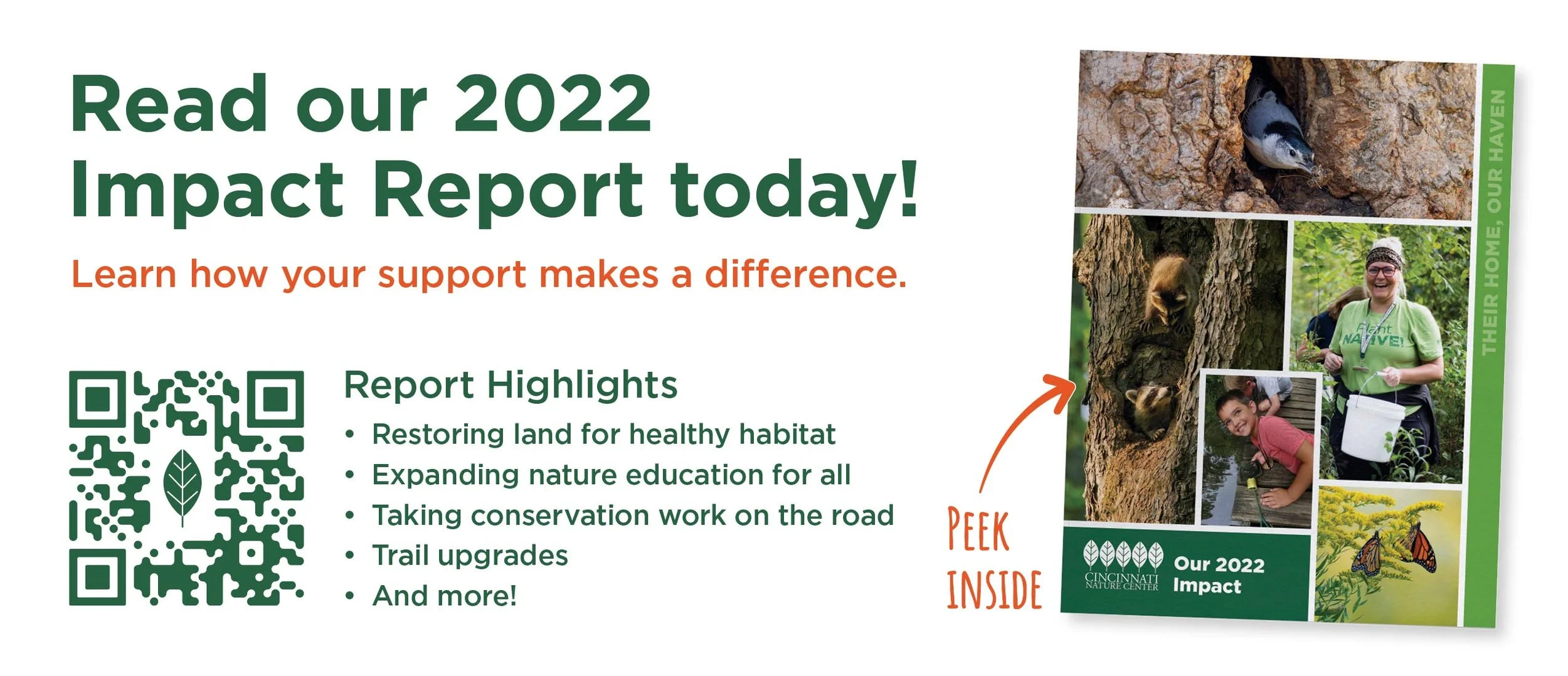 Read our 2022 Impact Report today!

Learn how your support makes a difference.

Report Highlights

• Restoring land for healthy habitat
• Expanding nature education for all
• Taking conservation work on the road
• Trail upgrades
• And more!

PEEK INSIDE

THEIR HOME, OUR HAVEN

Plant NATIVE!

CINCINNATI NATURE CENTER

Our 2022 Impact